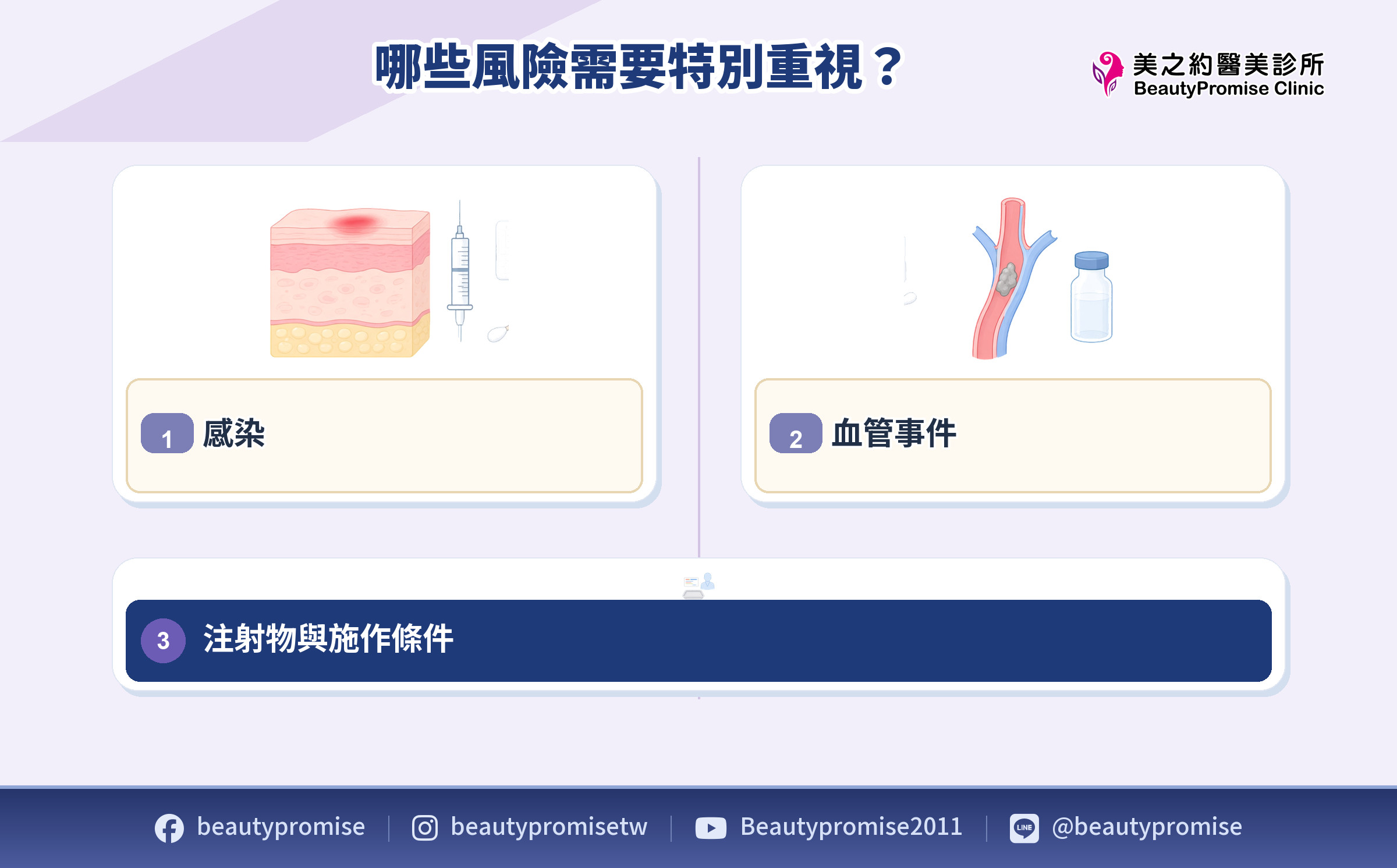 哪些風險需要特別重視？

美之約醫美診所
BeautyPromise Clinic

1 感染

2 血管事件

3 注射物與施作條件

beautypromise | beautypromisetw | Beautypromise2011 | LINE @beautypromise